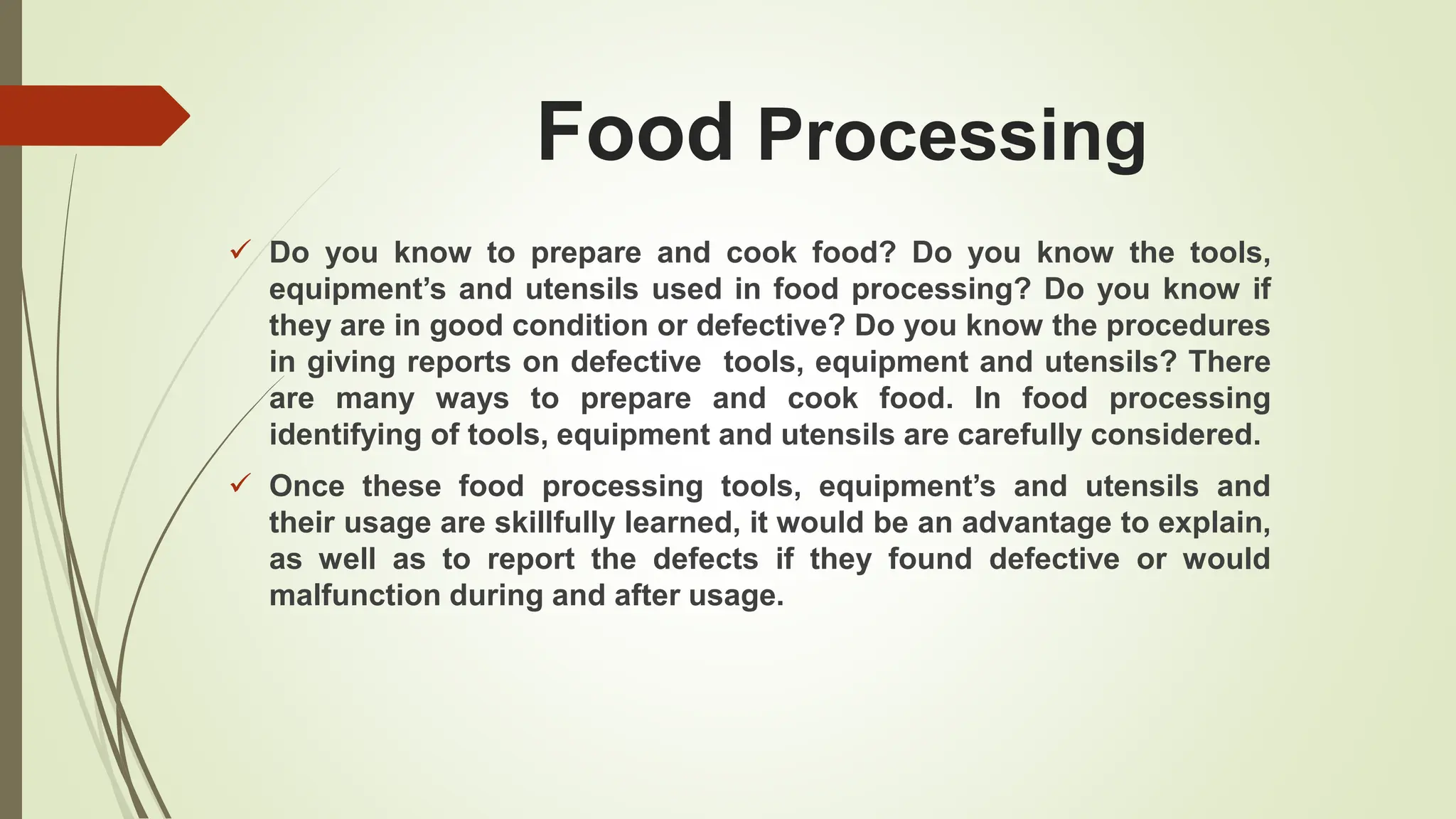 Food Processing

✓ Do you know to prepare and cook food? Do you know the tools, equipment's and utensils used in food processing? Do you know if they are in good condition or defective? Do you know the procedures in giving reports on defective tools, equipment and utensils? There are many ways to prepare and cook food. In food processing identifying of tools, equipment and utensils are carefully considered.

✓ Once these food processing tools, equipment's and utensils and their usage are skillfully learned, it would be an advantage to explain, as well as to report the defects if they found defective or would malfunction during and after usage.